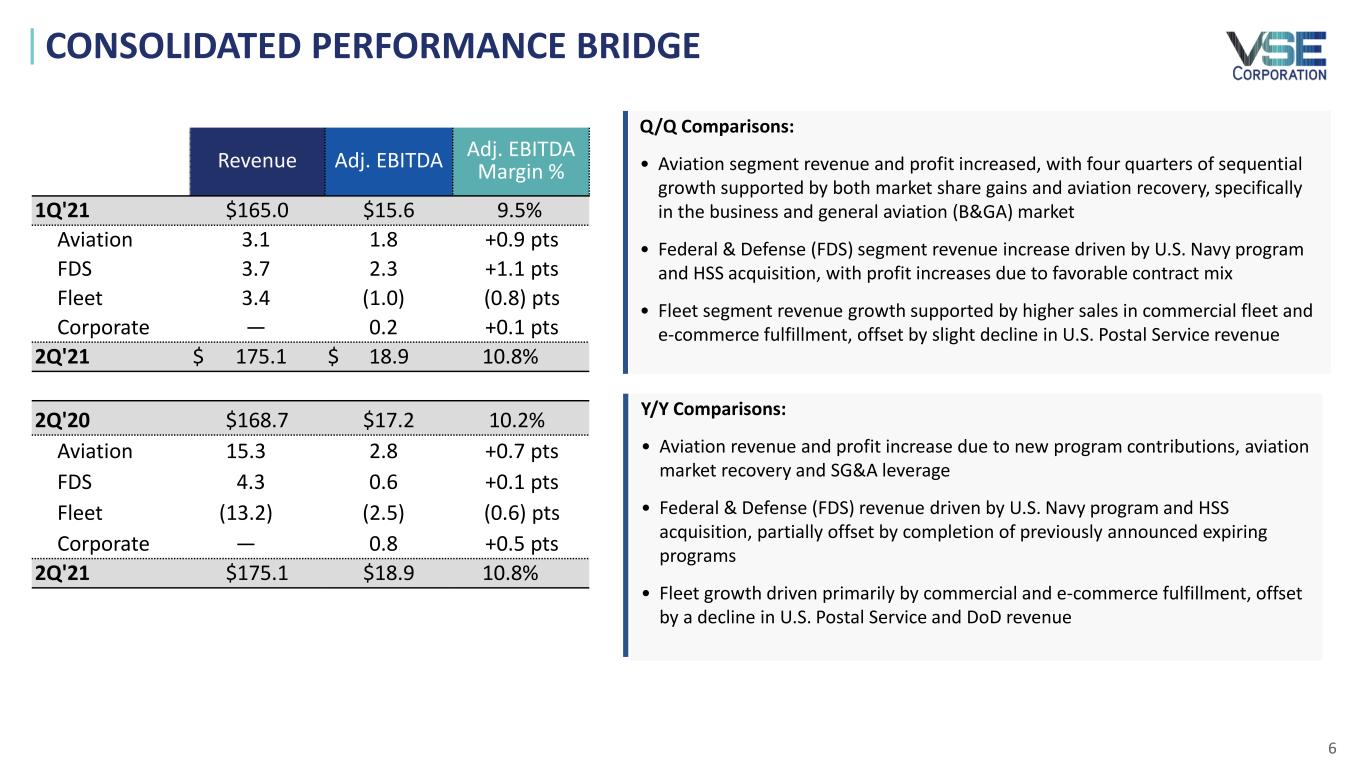 CONSOLIDATED PERFORMANCE BRIDGE

VSE CORPORATION

| | Revenue | Adj. EBITDA | Adj. EBITDA Margin % |
|---|---|---|---|
| 1Q'21 | $165.0 | $15.6 | 9.5% |
| Aviation | 3.1 | 1.8 | +0.9 pts |
| FDS | 3.7 | 2.3 | +1.1 pts |
| Fleet | 3.4 | (1.0) | (0.8) pts |
| Corporate | — | 0.2 | +0.1 pts |
| 2Q'21 | $ 175.1 | $ 18.9 | 10.8% |

| | | | |
|---|---|---|---|
| 2Q'20 | $168.7 | $17.2 | 10.2% |
| Aviation | 15.3 | 2.8 | +0.7 pts |
| FDS | 4.3 | 0.6 | +0.1 pts |
| Fleet | (13.2) | (2.5) | (0.6) pts |
| Corporate | — | 0.8 | +0.5 pts |
| 2Q'21 | $175.1 | $18.9 | 10.8% |

Q/Q Comparisons:

• Aviation segment revenue and profit increased, with four quarters of sequential growth supported by both market share gains and aviation recovery, specifically in the business and general aviation (B&GA) market

• Federal & Defense (FDS) segment revenue increase driven by U.S. Navy program and HSS acquisition, with profit increases due to favorable contract mix

• Fleet segment revenue growth supported by higher sales in commercial fleet and e-commerce fulfillment, offset by slight decline in U.S. Postal Service revenue

Y/Y Comparisons:

• Aviation revenue and profit increase due to new program contributions, aviation market recovery and SG&A leverage

• Federal & Defense (FDS) revenue driven by U.S. Navy program and HSS acquisition, partially offset by completion of previously announced expiring programs

• Fleet growth driven primarily by commercial and e-commerce fulfillment, offset by a decline in U.S. Postal Service and DoD revenue

6